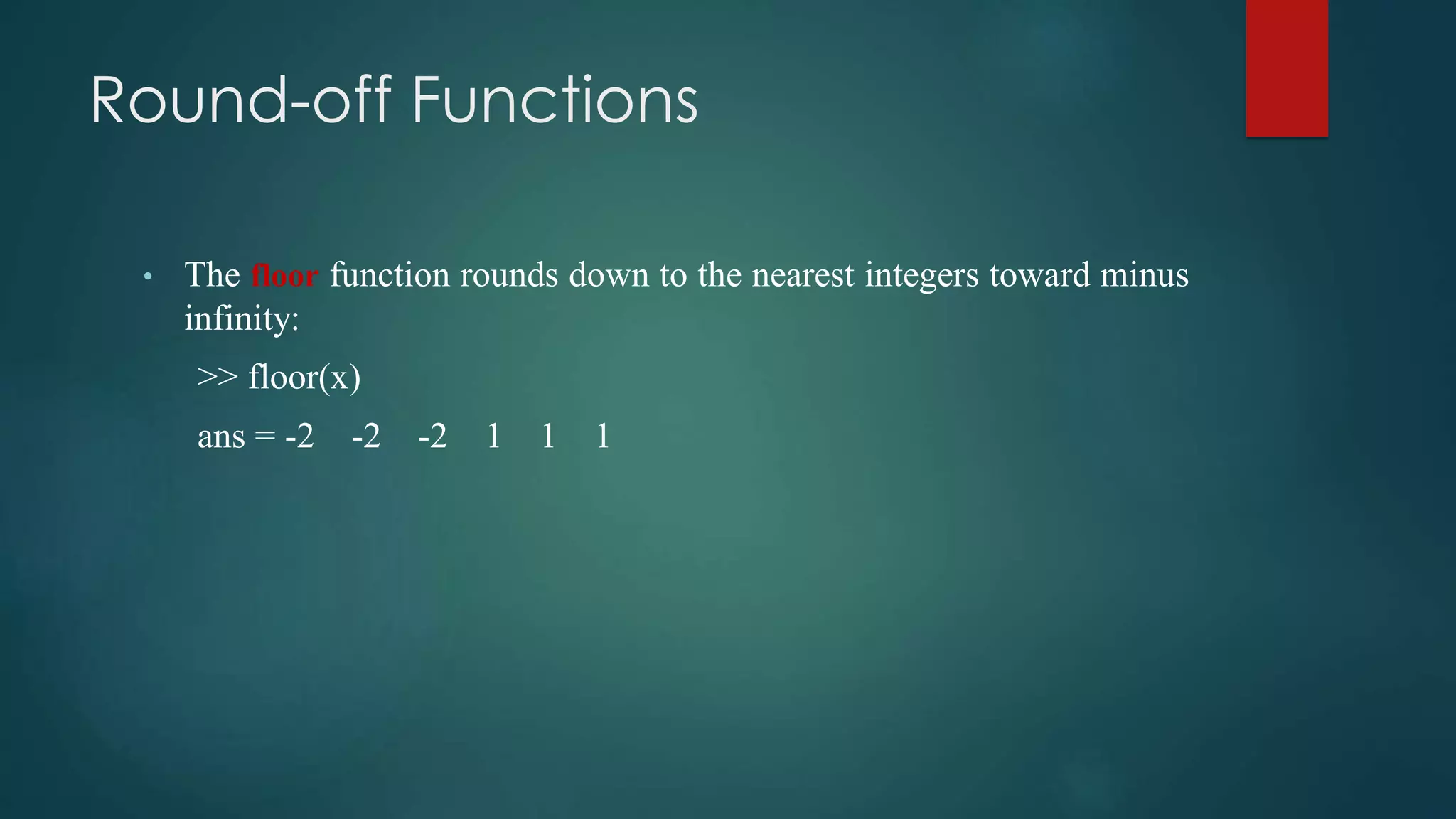 Round-off Functions

• The floor function rounds down to the nearest integers toward minus infinity:

>> floor(x)

ans = -2 -2 -2 1 1 1